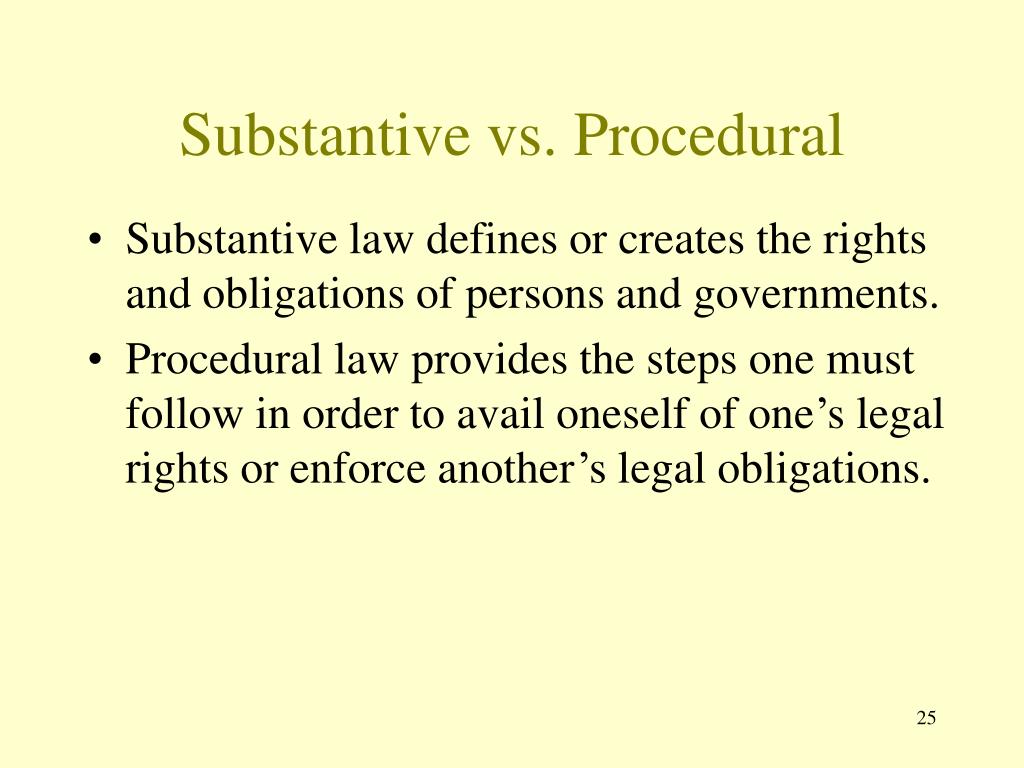 Substantive vs. Procedural

• Substantive law defines or creates the rights and obligations of persons and governments.
• Procedural law provides the steps one must follow in order to avail oneself of one’s legal rights or enforce another’s legal obligations.

25